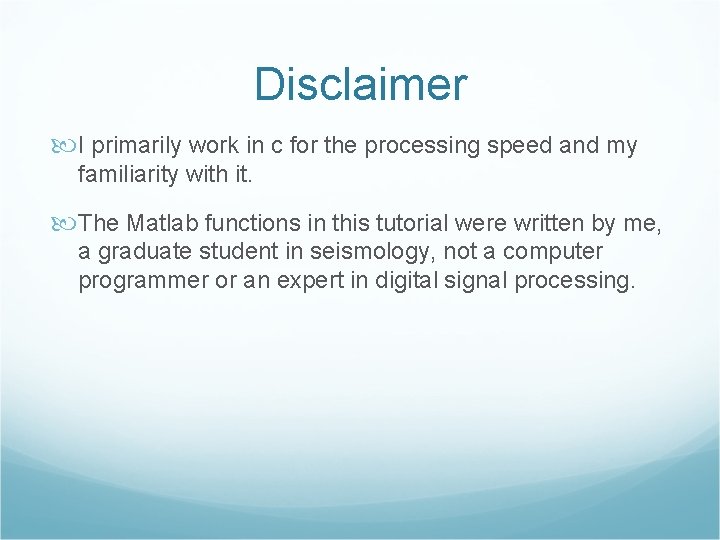 Disclaimer

I primarily work in c for the processing speed and my familiarity with it.

The Matlab functions in this tutorial were written by me, a graduate student in seismology, not a computer programmer or an expert in digital signal processing.